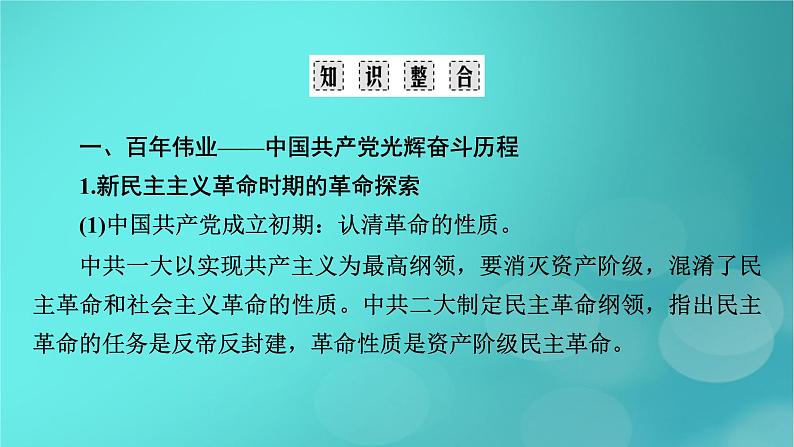 知 识 整 合

一、百年伟业——中国共产党光辉奋斗历程

1.新民主主义革命时期的革命探索

(1)中国共产党成立初期：认清革命的性质。

中共一大以实现共产主义为最高纲领，要消灭资产阶级，混淆了民主革命和社会主义革命的性质。中共二大制定民主革命纲领，指出民主革命的任务是反帝反封建，革命性质是资产阶级民主革命。